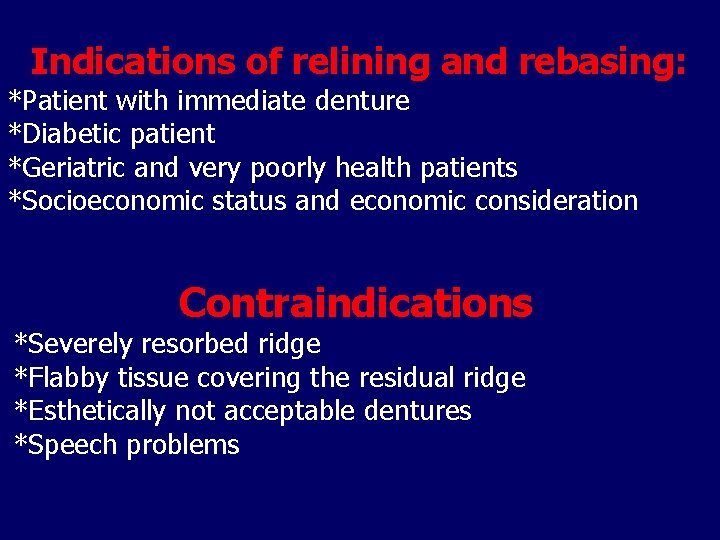 Indications of relining and rebasing:

*Patient with immediate denture
*Diabetic patient
*Geriatric and very poorly health patients
*Socioeconomic status and economic consideration

Contraindications

*Severely resorbed ridge
*Flabby tissue covering the residual ridge
*Esthetically not acceptable dentures
*Speech problems